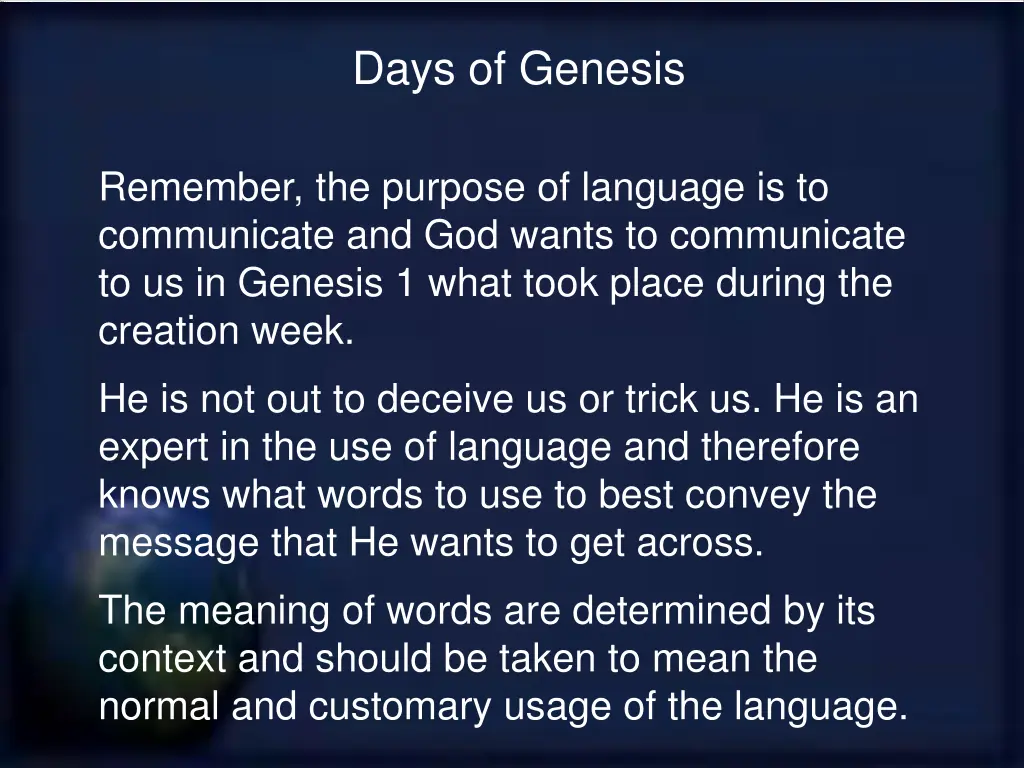 Days of Genesis

Remember, the purpose of language is to communicate and God wants to communicate to us in Genesis 1 what took place during the creation week.

He is not out to deceive us or trick us. He is an expert in the use of language and therefore knows what words to use to best convey the message that He wants to get across.

The meaning of words are determined by its context and should be taken to mean the normal and customary usage of the language.